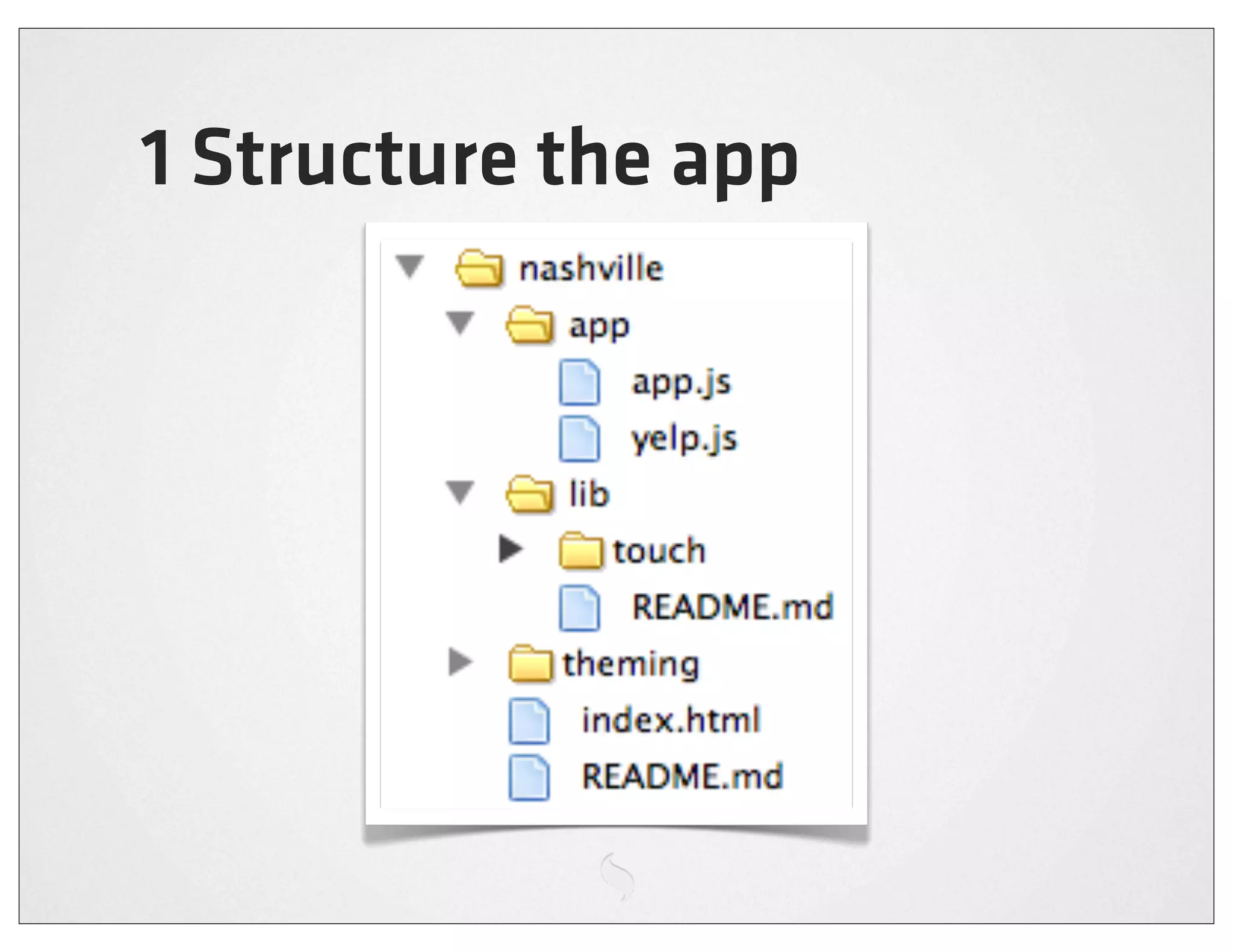 1 Structure the app

nashville
app
app.js
yelp.js
lib
touch
README.md
theming
index.html
README.md